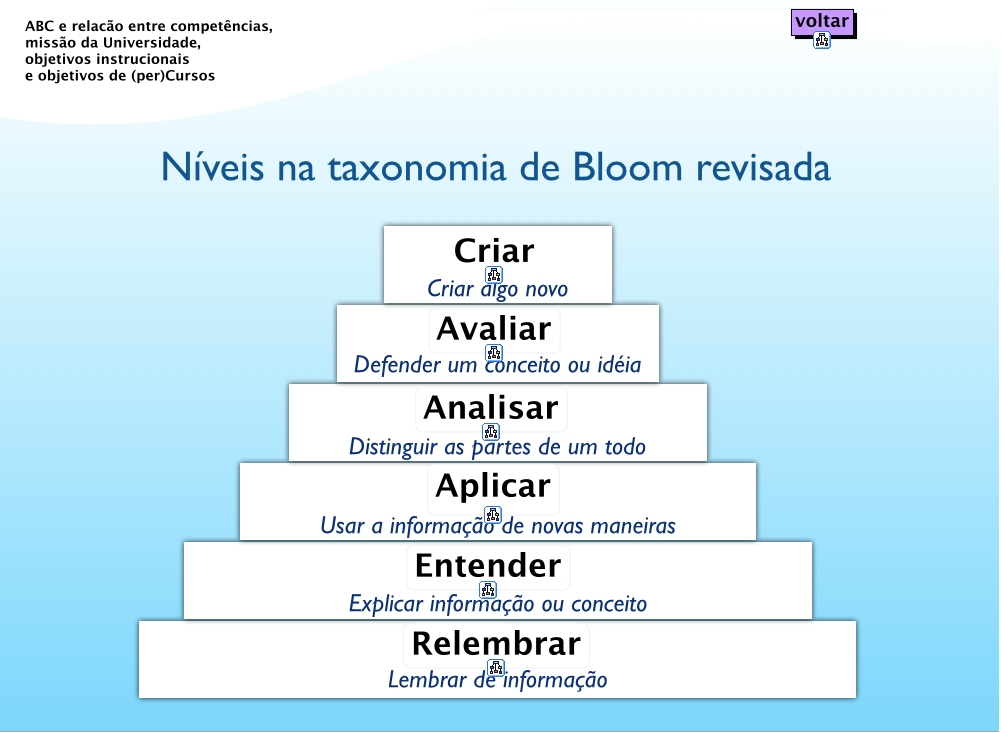 ABC e relacão entre competências, missão da Universidade, objetivos instrucionais e objetivos de (per)Cursos

voltar

Níveis na taxonomia de Bloom revisada

Criar
Criar algo novo

Avaliar
Defender um conceito ou idéia

Analisar
Distinguir as partes de um todo

Aplicar
Usar a informação de novas maneiras

Entender
Explicar informação ou conceito

Relembrar
Lembrar de informação